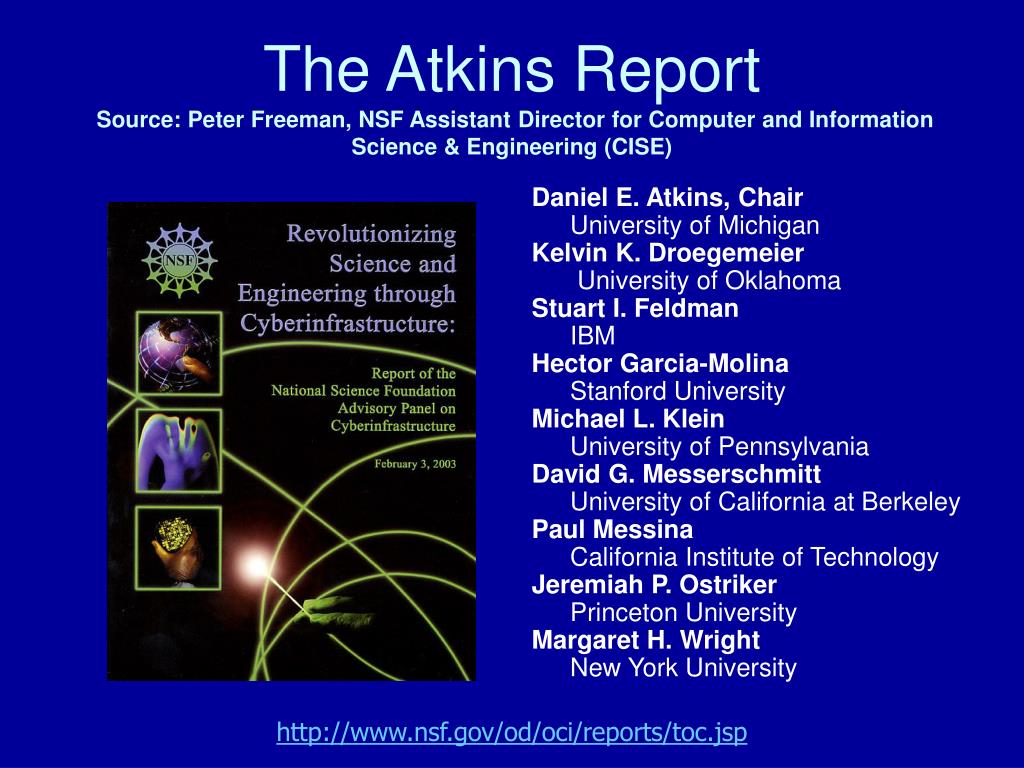 The Atkins Report
Source: Peter Freeman, NSF Assistant Director for Computer and Information Science & Engineering (CISE)

NSF

Revolutionizing Science and Engineering through Cyberinfrastructure:

Report of the National Science Foundation Advisory Panel on Cyberinfrastructure

February 3, 2003

Daniel E. Atkins, Chair
University of Michigan
Kelvin K. Droegemeier
University of Oklahoma
Stuart I. Feldman
IBM
Hector Garcia-Molina
Stanford University
Michael L. Klein
University of Pennsylvania
David G. Messerschmitt
University of California at Berkeley
Paul Messina
California Institute of Technology
Jeremiah P. Ostriker
Princeton University
Margaret H. Wright
New York University

http://www.nsf.gov/od/oci/reports/toc.jsp